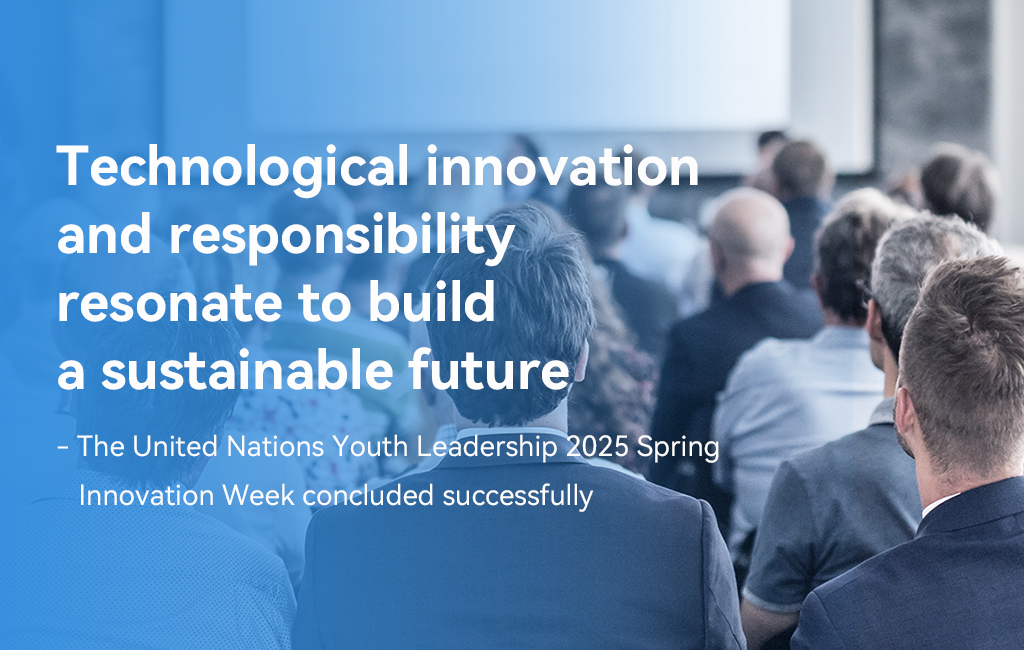 Technological innovation and responsibility resonate to build a sustainable future

- The United Nations Youth Leadership 2025 Spring Innovation Week concluded successfully